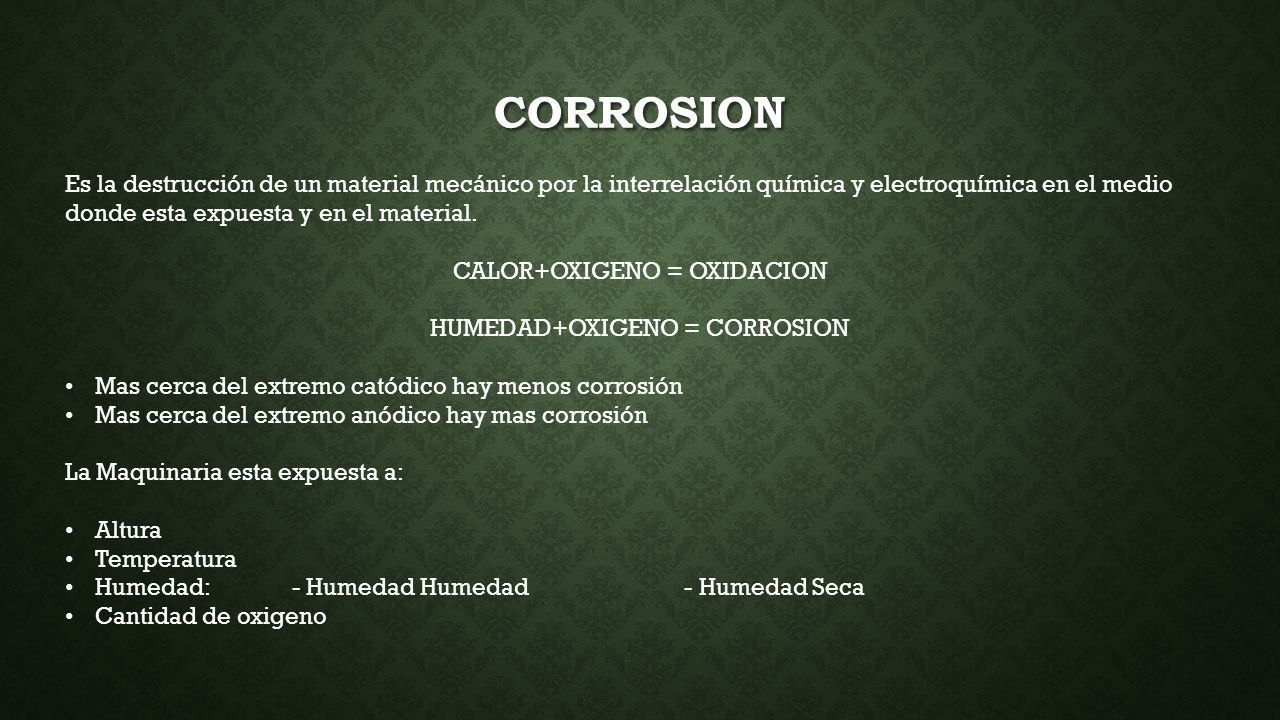 CORROSION

Es la destrucción de un material mecánico por la interrelación química y electroquímica en el medio donde esta expuesta y en el material.

CALOR+OXIGENO = OXIDACION

HUMEDAD+OXIGENO = CORROSION

• Mas cerca del extremo catódico hay menos corrosión
• Mas cerca del extremo anódico hay mas corrosión

La Maquinaria esta expuesta a:

• Altura
• Temperatura
• Humedad: - Humedad Humedad - Humedad Seca
• Cantidad de oxigeno